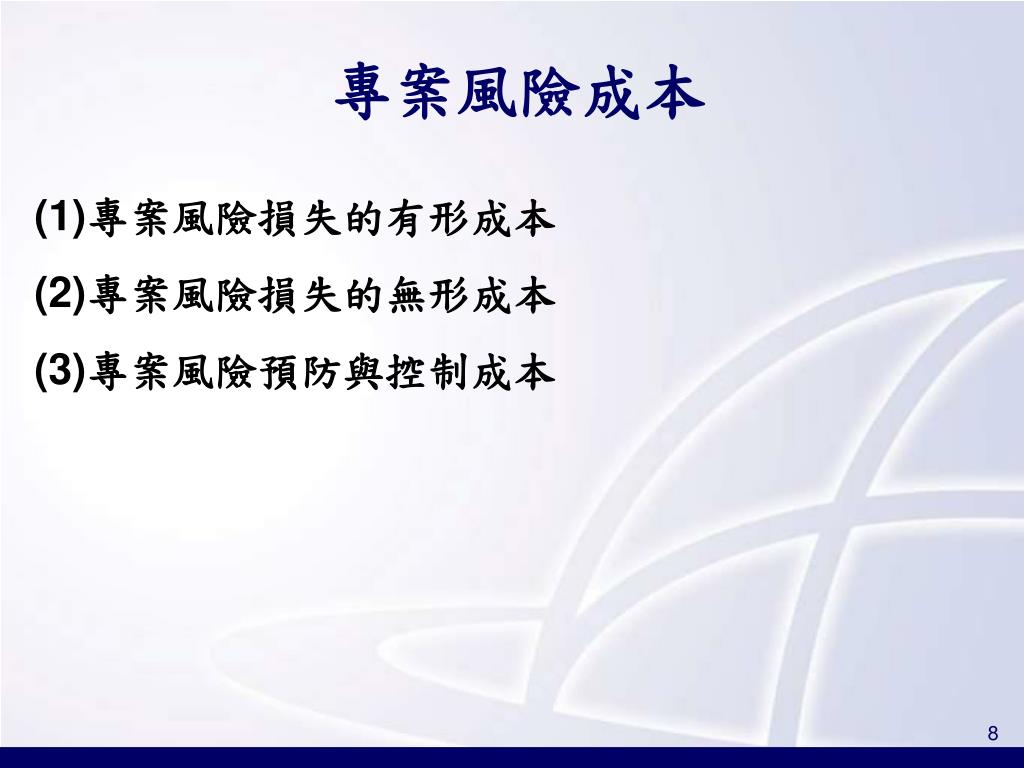 專案風險成本

(1)專案風險損失的有形成本

(2)專案風險損失的無形成本

(3)專案風險預防與控制成本

8